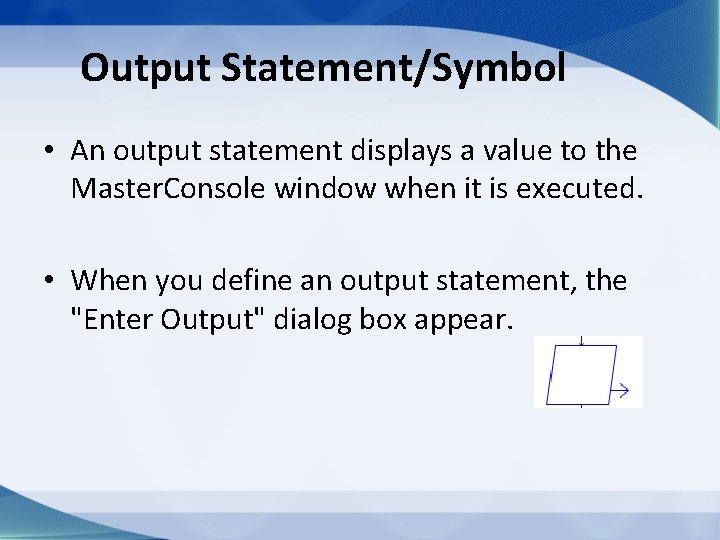 Output Statement/Symbol

• An output statement displays a value to the MasterConsole window when it is executed.

• When you define an output statement, the "Enter Output" dialog box appear.